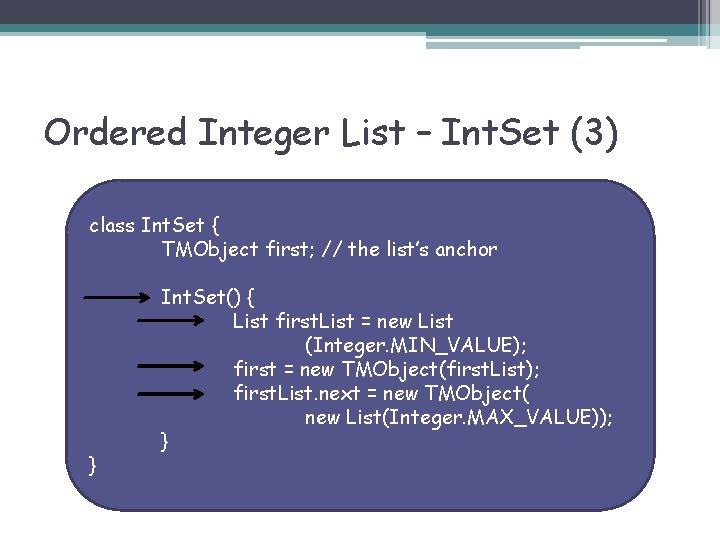 Ordered Integer List – IntSet (3)

class IntSet {
TMObject first; // the list's anchor

IntSet() {
List firstList = new List
(Integer.MIN_VALUE);
first = new TMObject(firstList);
firstList.next = new TMObject(
new List(Integer.MAX_VALUE));
}
}